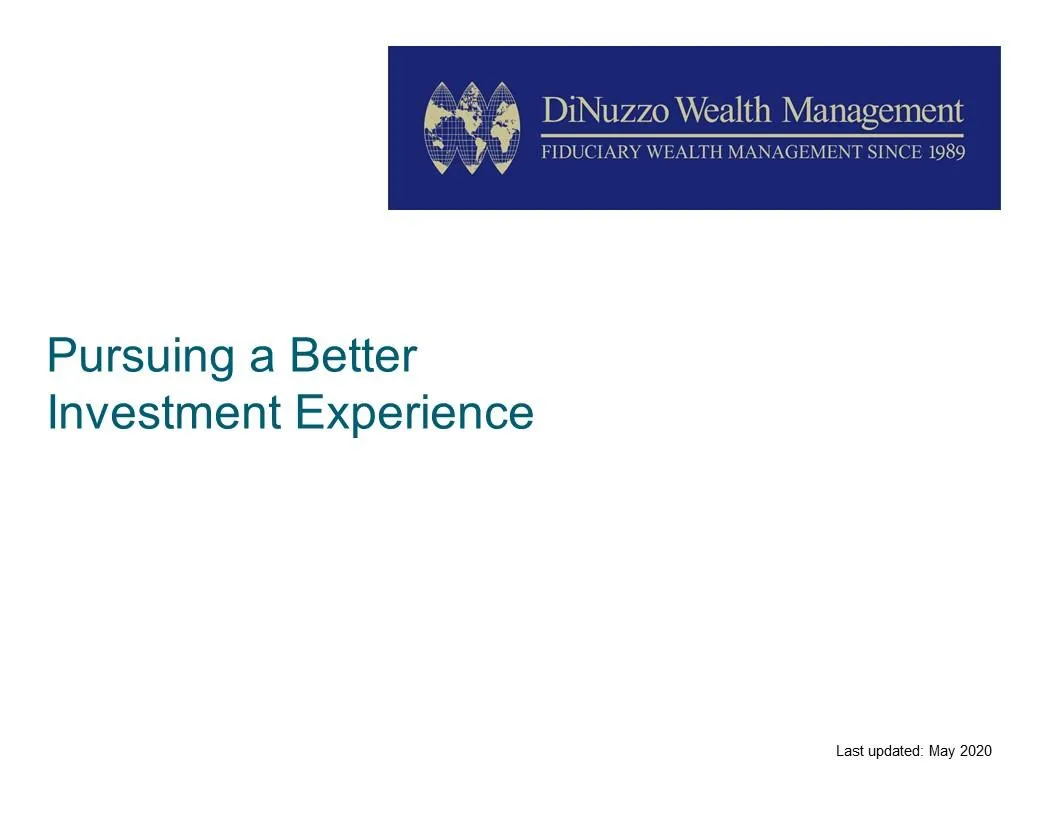 DiNuzzo Wealth Management
FIDUCIARY WEALTH MANAGEMENT SINCE 1989

Pursuing a Better Investment Experience

Last updated: May 2020